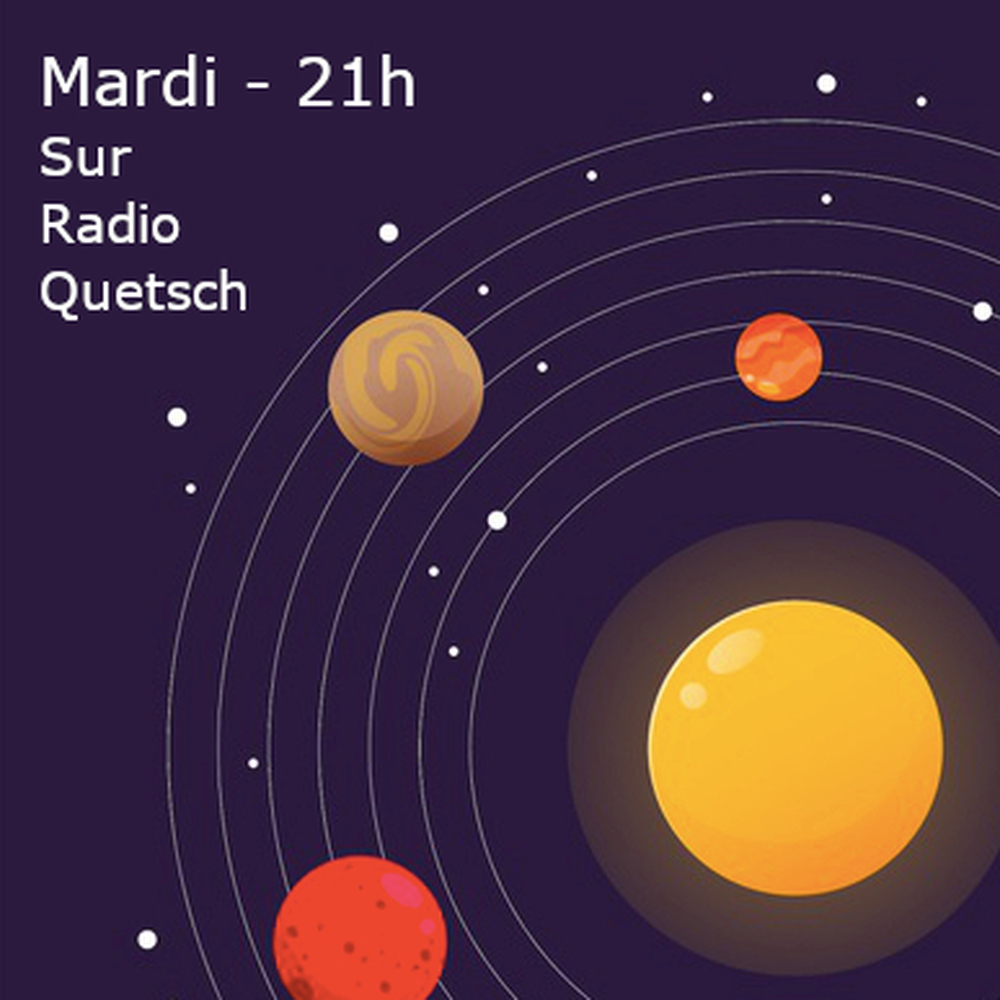 Mardi - 21h
Sur
Radio
Quetsch